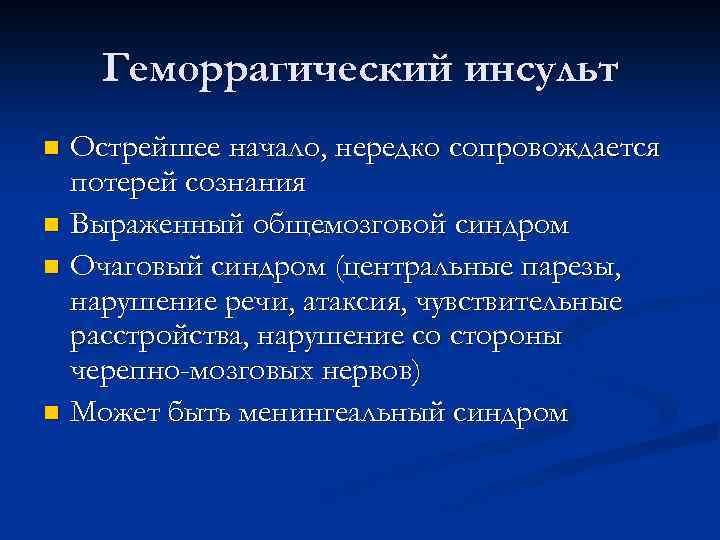 Геморрагический инсульт

- Острейшее начало, нередко сопровождается потерей сознания
- Выраженный общемозговой синдром
- Очаговый синдром (центральные парезы, нарушение речи, атаксия, чувствительные расстройства, нарушение со стороны черепно-мозговых нервов)
- Может быть менингеальный синдром